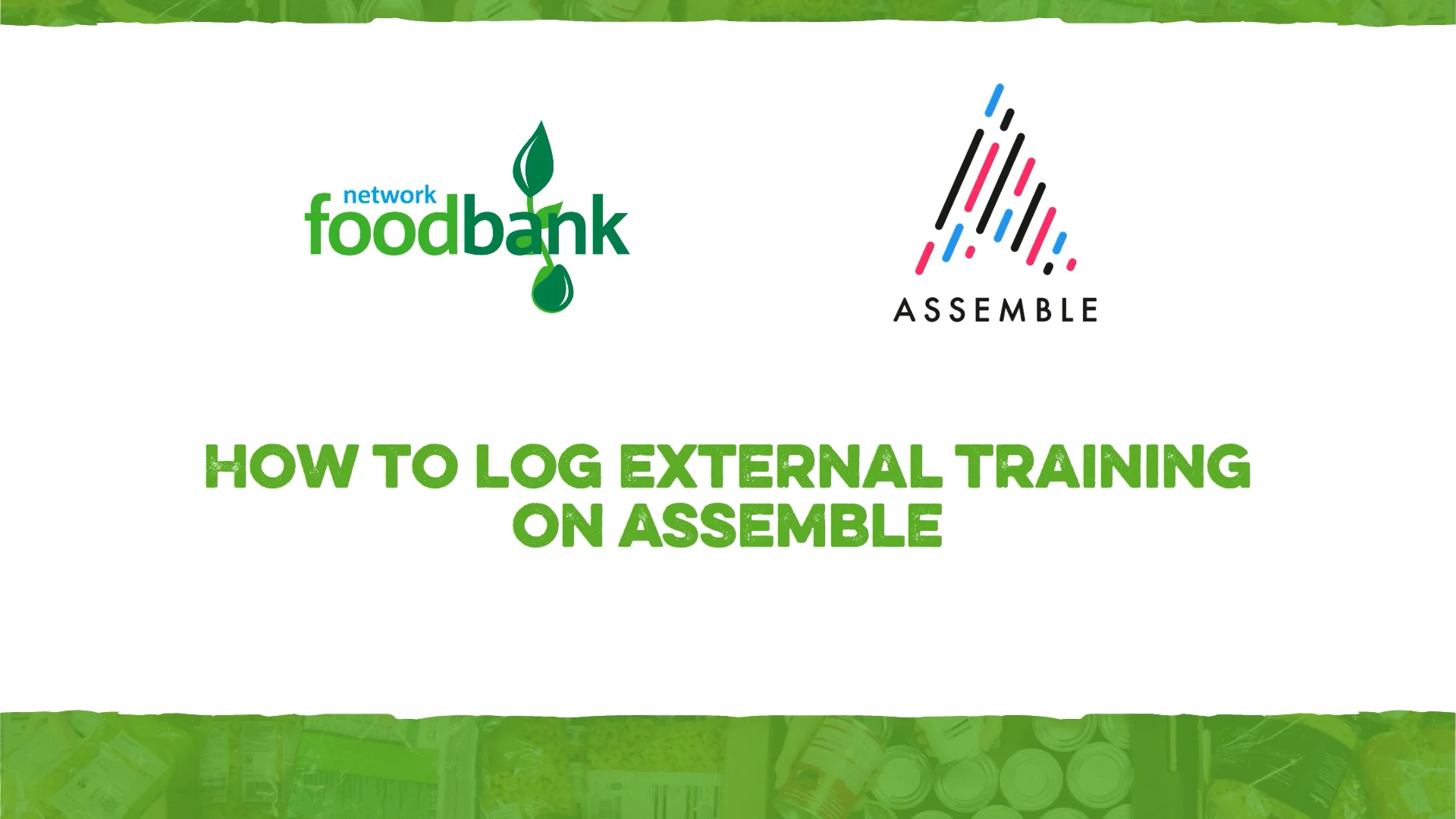 network foodbank

ASSEMBLE

HOW TO LOG EXTERNAL TRAINING ON ASSEMBLE